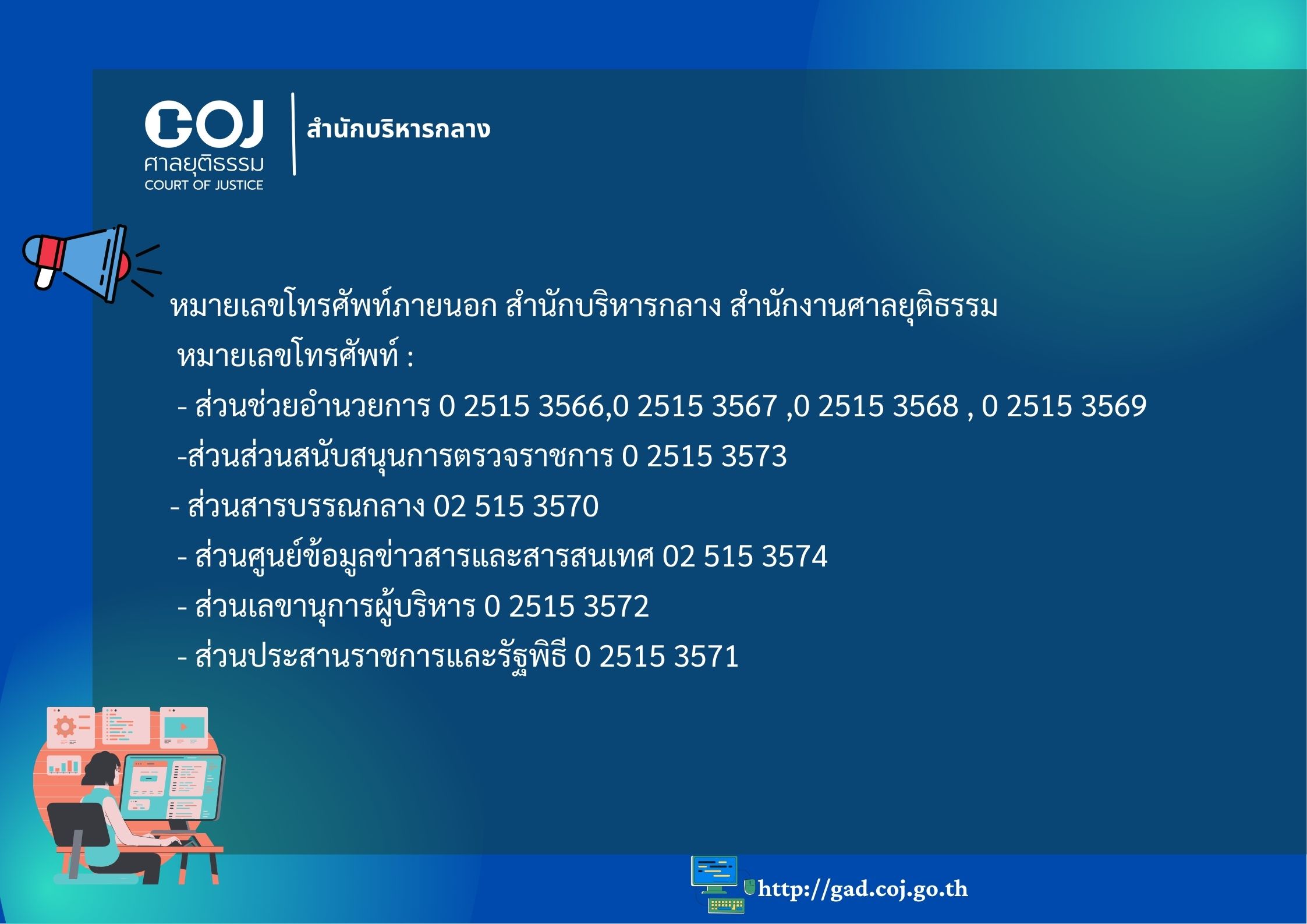 COJ
ศาลยุติธรรม
COURT OF JUSTICE

สำนักบริหารกลาง

หมายเลขโทรศัพท์ภายนอก สำนักบริหารกลาง สำนักงานศาลยุติธรรม

หมายเลขโทรศัพท์ :

- ส่วนช่วยอำนวยการ 0 2515 3566,0 2515 3567 ,0 2515 3568 , 0 2515 3569

-ส่วนส่วนสนับสนุนการตรวจราชการ 0 2515 3573

- ส่วนสารบรรณกลาง 02 515 3570

- ส่วนศูนย์ข้อมูลข่าวสารและสารสนเทศ 02 515 3574

- ส่วนเลขานุการผู้บริหาร 0 2515 3572

- ส่วนประสานราชการและรัฐพิธี 0 2515 3571

http://gad.coj.go.th